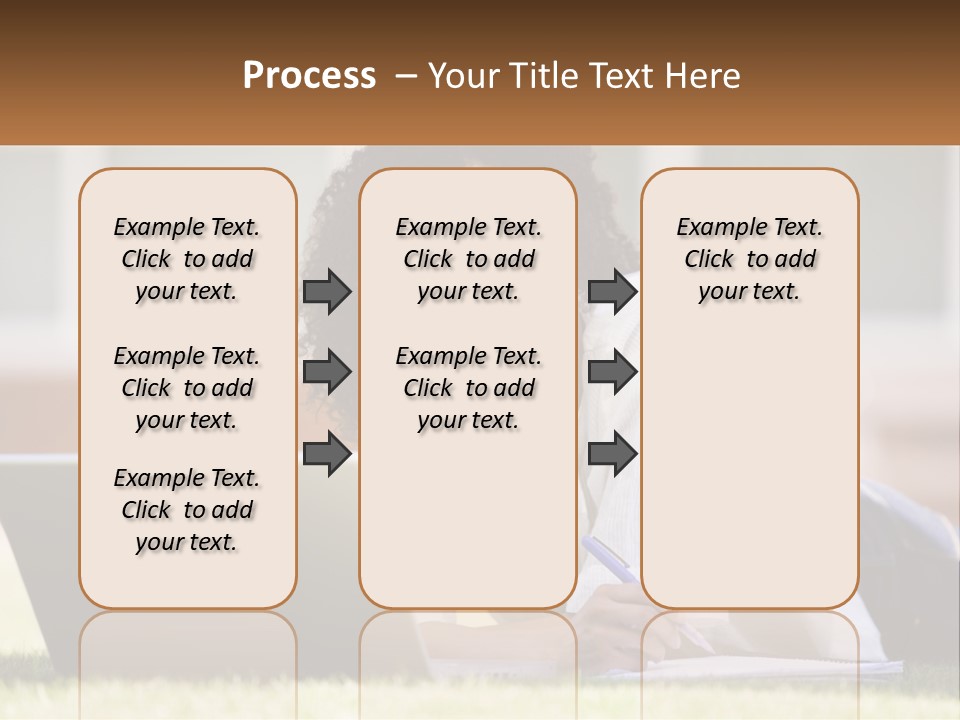 Process – Your Title Text Here

Example Text. Click to add your text.

Example Text. Click to add your text.

Example Text. Click to add your text.

Example Text. Click to add your text.

Example Text. Click to add your text.

Example Text. Click to add your text.